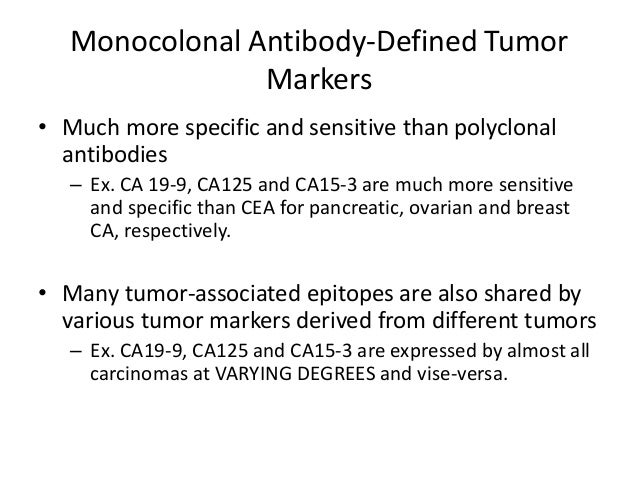 Monocolonal Antibody-Defined Tumor Markers

• Much more specific and sensitive than polyclonal antibodies
– Ex. CA 19-9, CA125 and CA15-3 are much more sensitive and specific than CEA for pancreatic, ovarian and breast CA, respectively.

• Many tumor-associated epitopes are also shared by various tumor markers derived from different tumors
– Ex. CA19-9, CA125 and CA15-3 are expressed by almost all carcinomas at VARYING DEGREES and vise-versa.